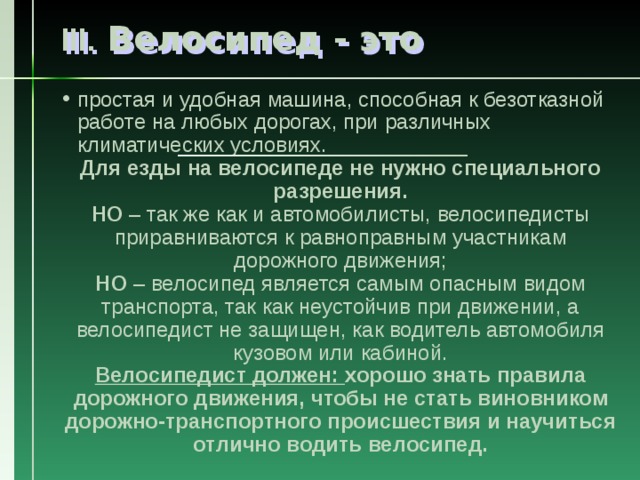 III. Велосипед - это

• простая и удобная машина, способная к безотказной работе на любых дорогах, при различных климатических условиях.

Для езды на велосипеде не нужно специального разрешения.

НО – так же как и автомобилисты, велосипедисты приравниваются к равноправным участникам дорожного движения;

НО – велосипед является самым опасным видом транспорта, так как неустойчив при движении, а велосипедист не защищен, как водитель автомобиля кузовом или кабиной.

Велосипедист должен: хорошо знать правила дорожного движения, чтобы не стать виновником дорожно-транспортного происшествия и научиться отлично водить велосипед.